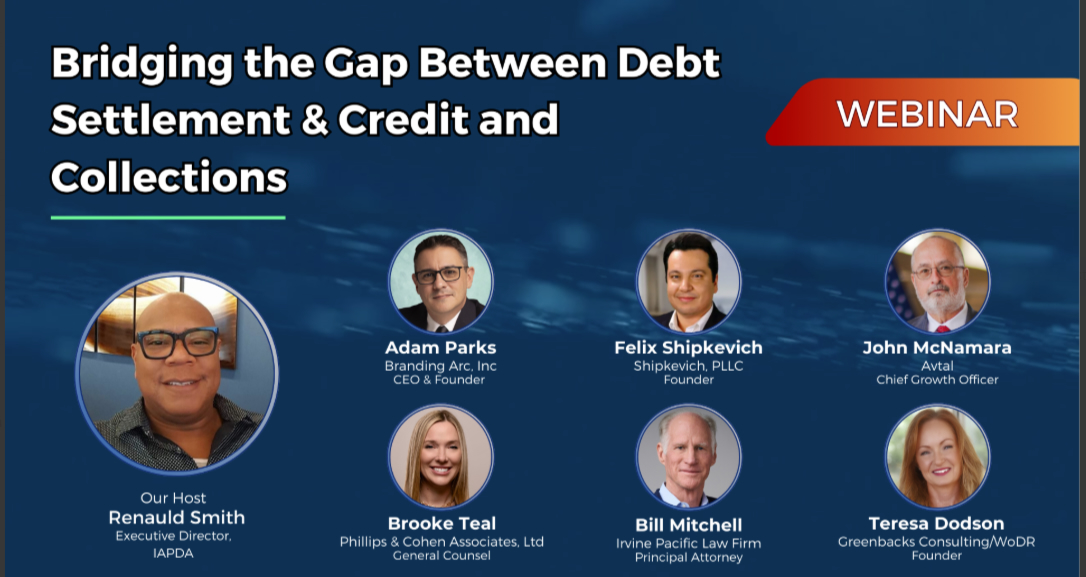 Bridging the Gap Between Debt Settlement & Credit and Collections

WEBINAR

Our Host
Renauld Smith
Executive Director,
IAPDA

Adam Parks
Branding Arc, Inc
CEO & Founder

Felix Shipkevich
Shipkevich, PLLC
Founder

John McNamara
Avtal
Chief Growth Officer

Brooke Teal
Phillips & Cohen Associates, Ltd
General Counsel

Bill Mitchell
Irvine Pacific Law Firm
Principal Attorney

Teresa Dodson
Greenbacks Consulting/WoDR
Founder